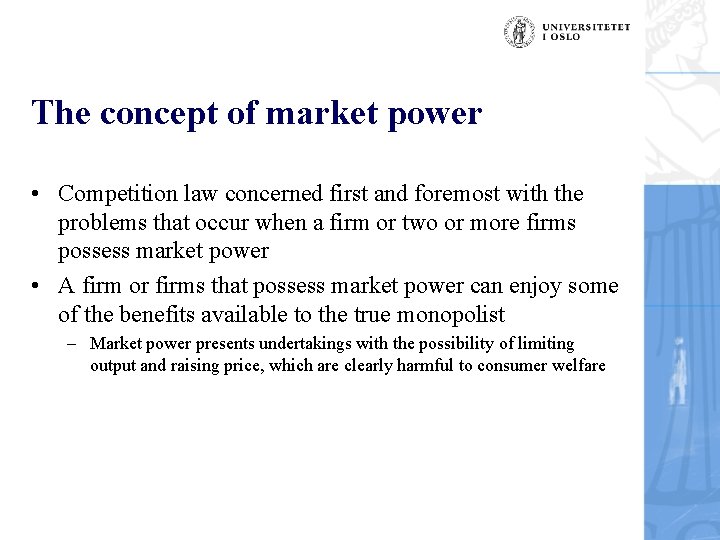 UNIVERSITETET I OSLO

The concept of market power

• Competition law concerned first and foremost with the problems that occur when a firm or two or more firms possess market power

• A firm or firms that possess market power can enjoy some of the benefits available to the true monopolist

– Market power presents undertakings with the possibility of limiting output and raising price, which are clearly harmful to consumer welfare